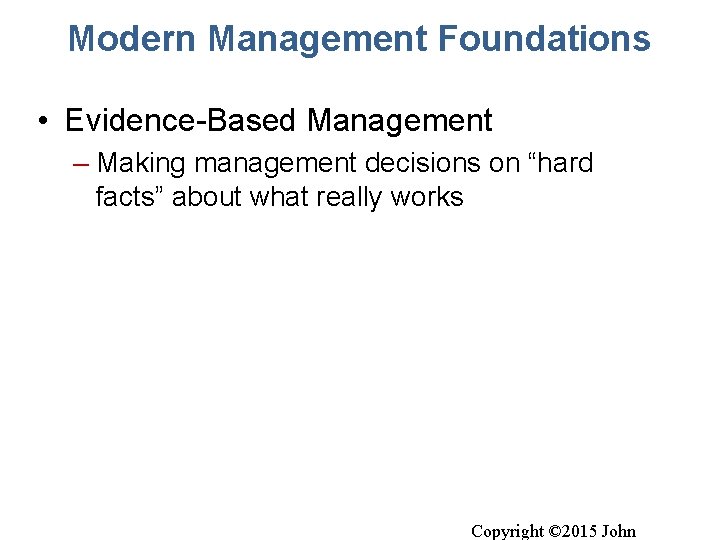 Modern Management Foundations

• Evidence-Based Management
– Making management decisions on “hard facts” about what really works

Copyright ©2015 John